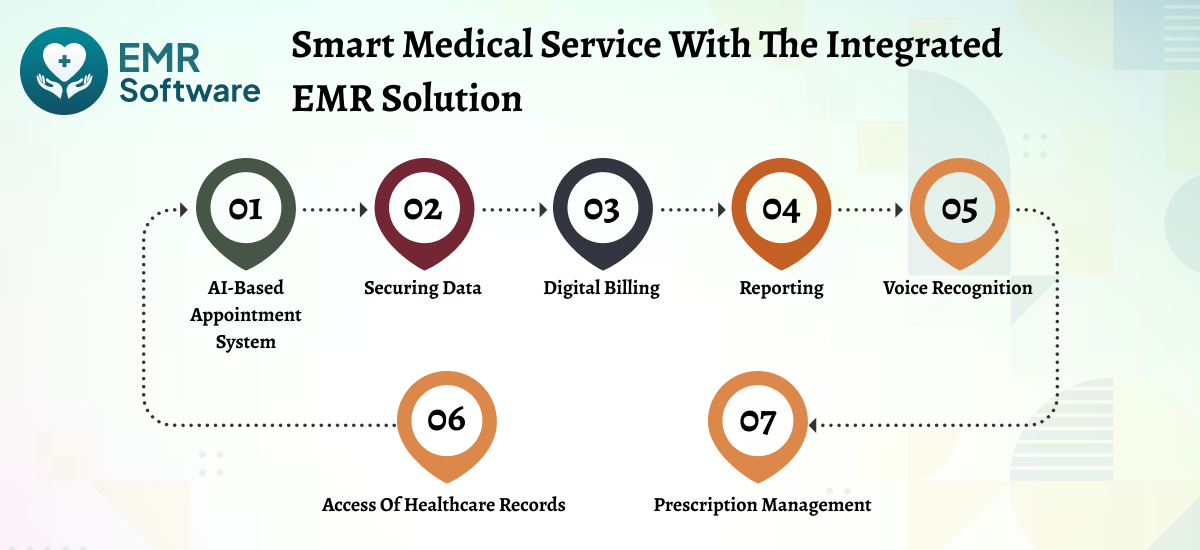 EMR Software

Smart Medical Service With The Integrated EMR Solution

01
AI-Based Appointment System

02
Securing Data

03
Digital Billing

04
Reporting

05
Voice Recognition

06
Access Of Healthcare Records

07
Prescription Management